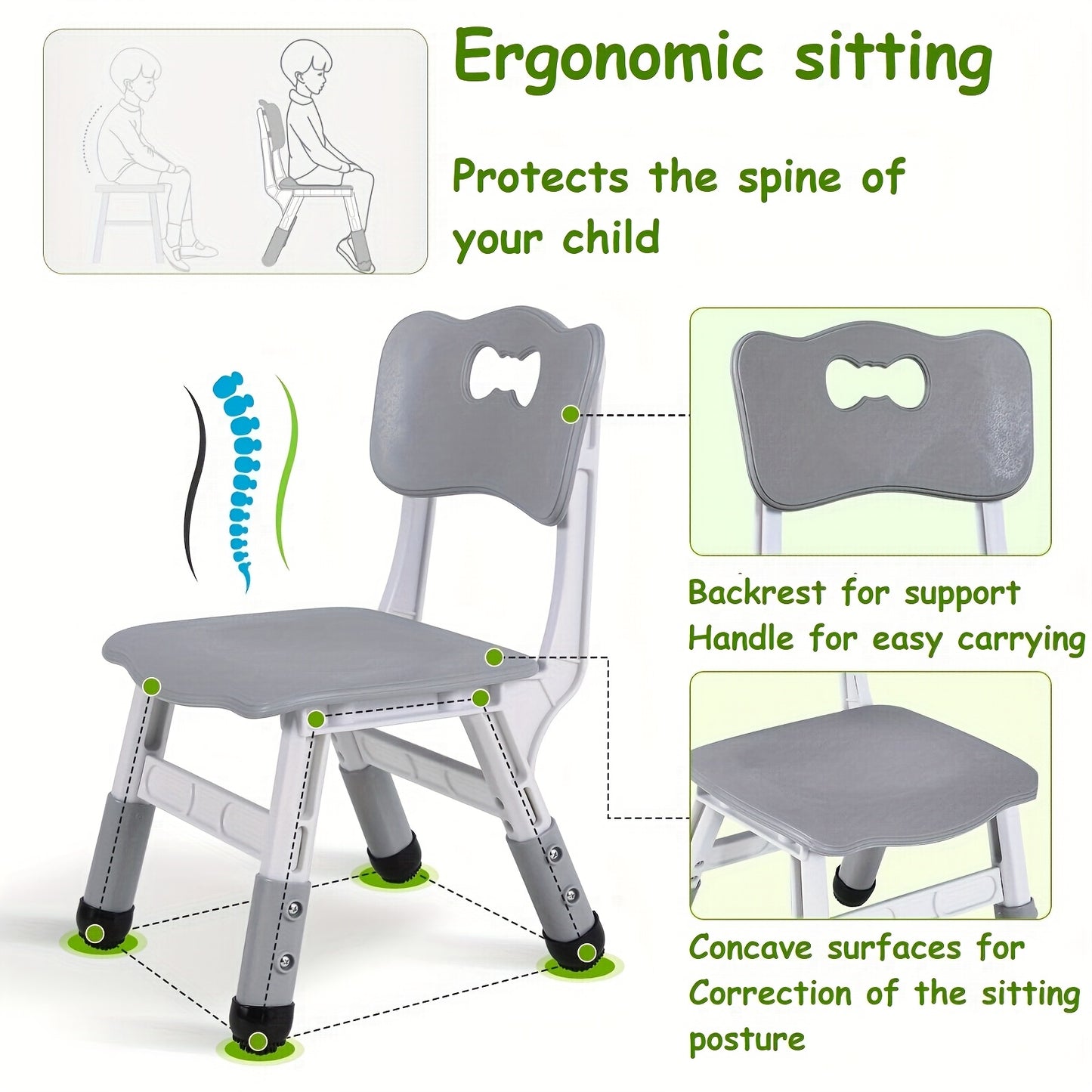 Ergonomic sitting

Protects the spine of your child

Backrest for support
Handle for easy carrying

Concave surfaces for
Correction of the sitting posture